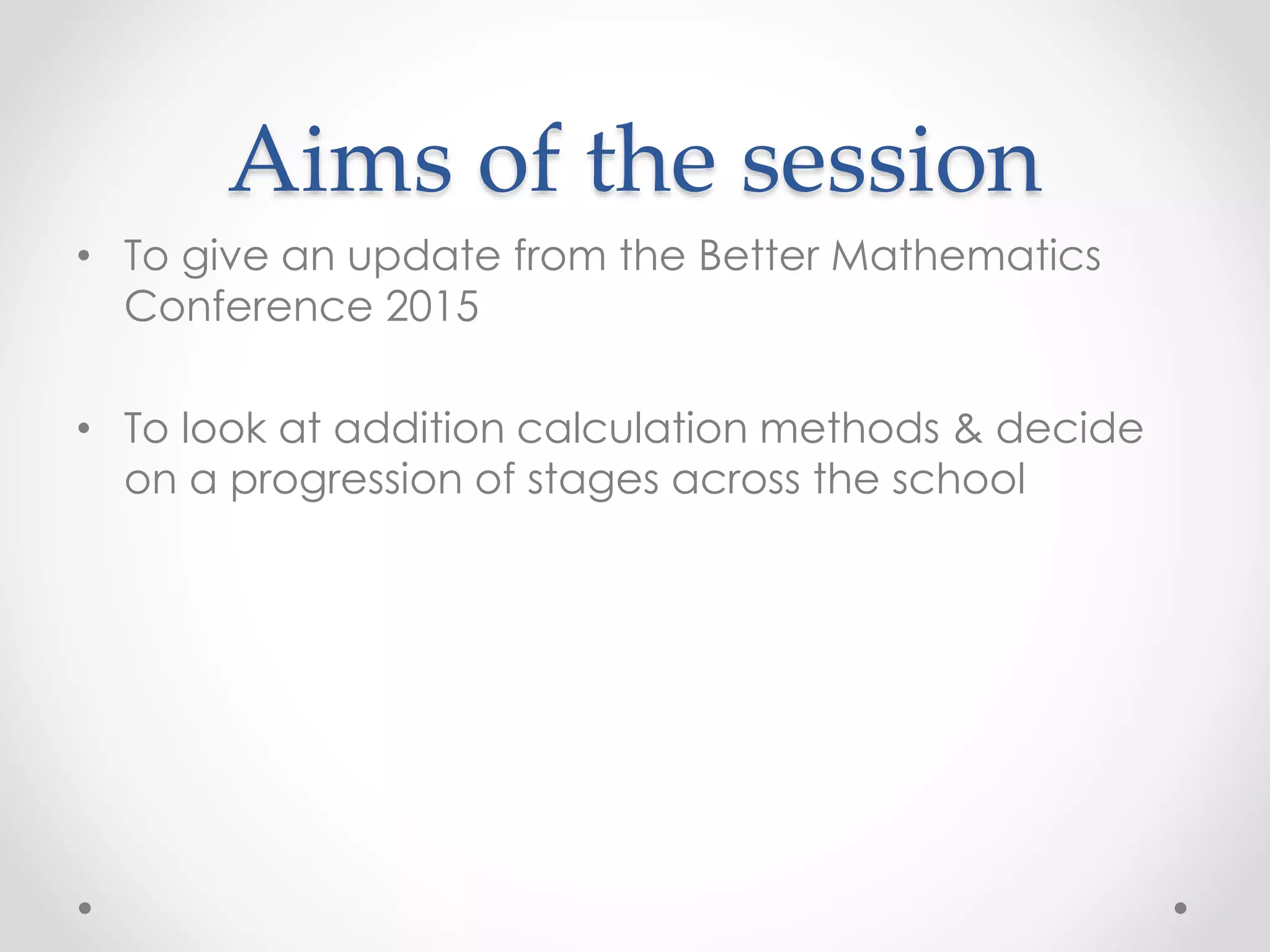 Aims of the session

• To give an update from the Better Mathematics Conference 2015

• To look at addition calculation methods & decide on a progression of stages across the school